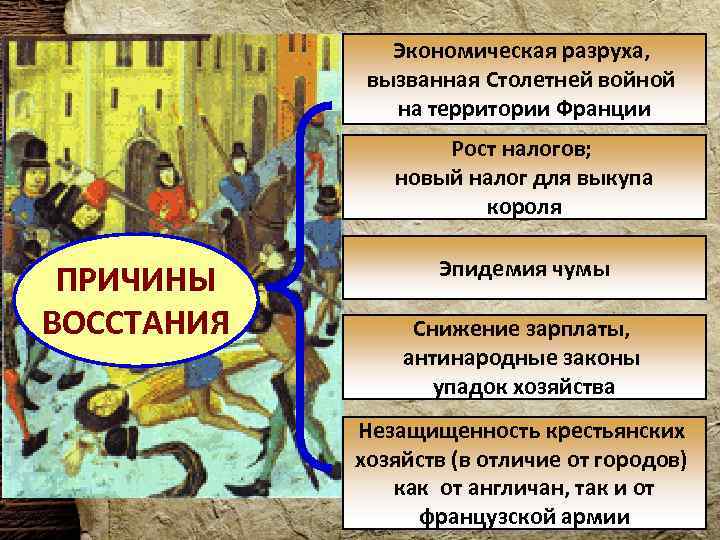 ПРИЧИНЫ ВОССТАНИЯ

Экономическая разруха, вызванная Столетней войной на территории Франции

Рост налогов; новый налог для выкупа короля

Эпидемия чумы

Снижение зарплаты, антинародные законы упадок хозяйства

Незащищенность крестьянских хозяйств (в отличие от городов) как от англичан, так и от французской армии